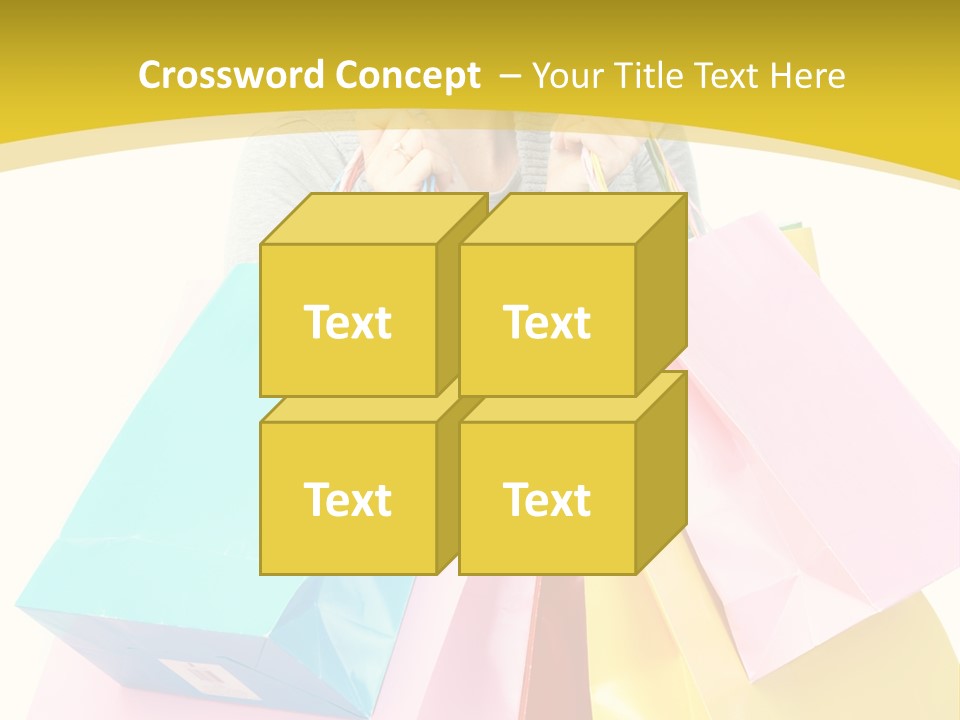 Crossword Concept – Your Title Text Here

Text

Text

Text

Text